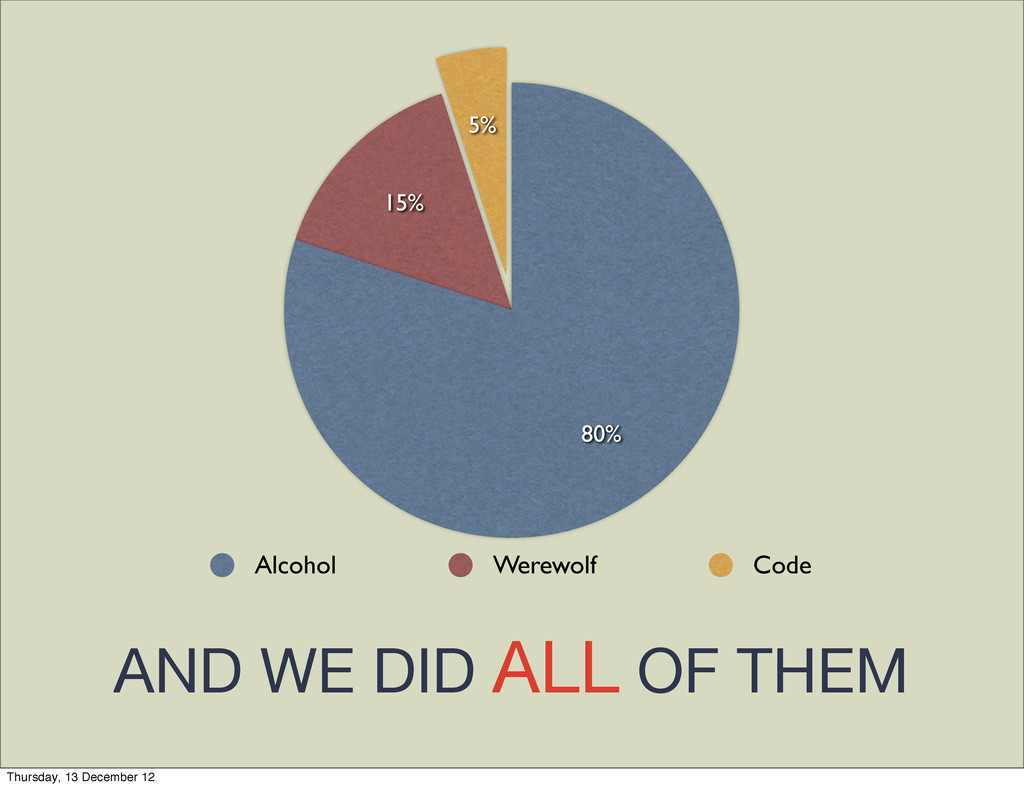 5%

15%

80%

Alcohol Werewolf Code

AND WE DID ALL OF THEM

Thursday, 13 December 12